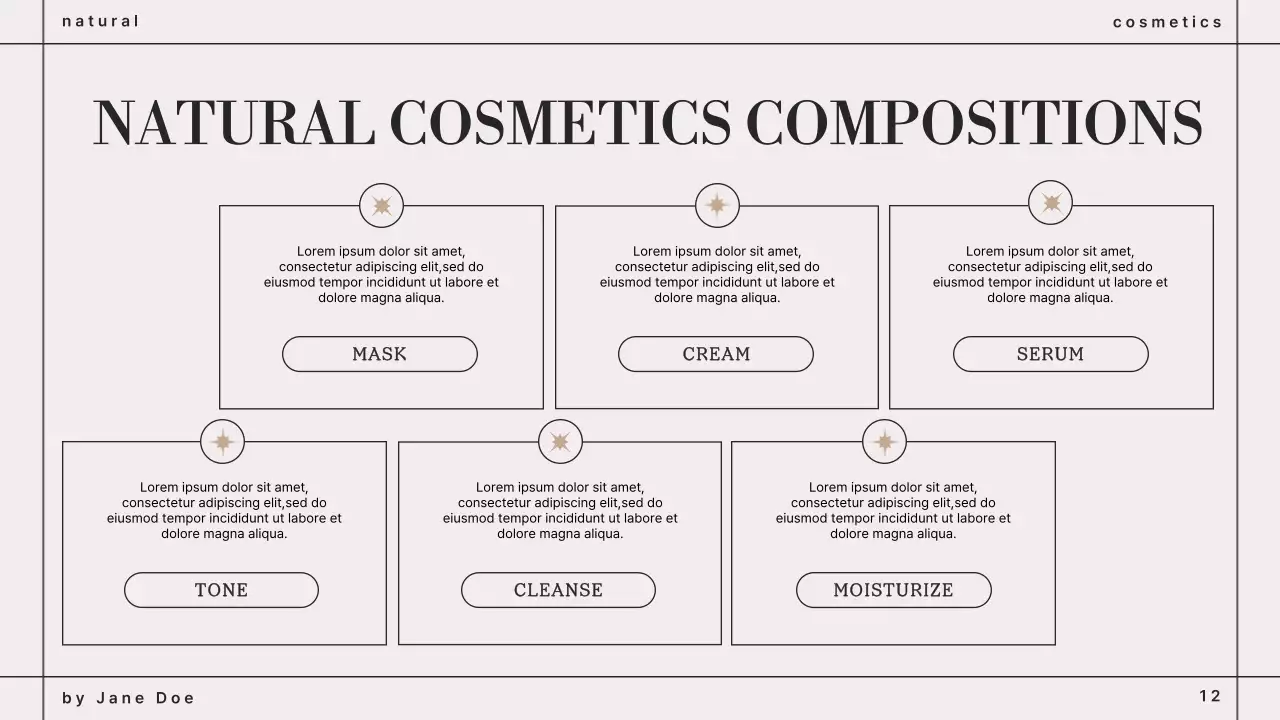 natural

cosmetics

NATURAL COSMETICS COMPOSITIONS

Lorem ipsum dolor sit amet, consectetur adipiscing elit,sed do eiusmod tempor incididunt ut labore et dolore magna aliqua.

MASK

Lorem ipsum dolor sit amet, consectetur adipiscing elit,sed do eiusmod tempor incididunt ut labore et dolore magna aliqua.

CREAM

Lorem ipsum dolor sit amet, consectetur adipiscing elit,sed do eiusmod tempor incididunt ut labore et dolore magna aliqua.

SERUM

Lorem ipsum dolor sit amet, consectetur adipiscing elit,sed do eiusmod tempor incididunt ut labore et dolore magna aliqua.

TONE

Lorem ipsum dolor sit amet, consectetur adipiscing elit,sed do eiusmod tempor incididunt ut labore et dolore magna aliqua.

CLEANSE

Lorem ipsum dolor sit amet, consectetur adipiscing elit,sed do eiusmod tempor incididunt ut labore et dolore magna aliqua.

MOISTURIZE

by Jane Doe

12